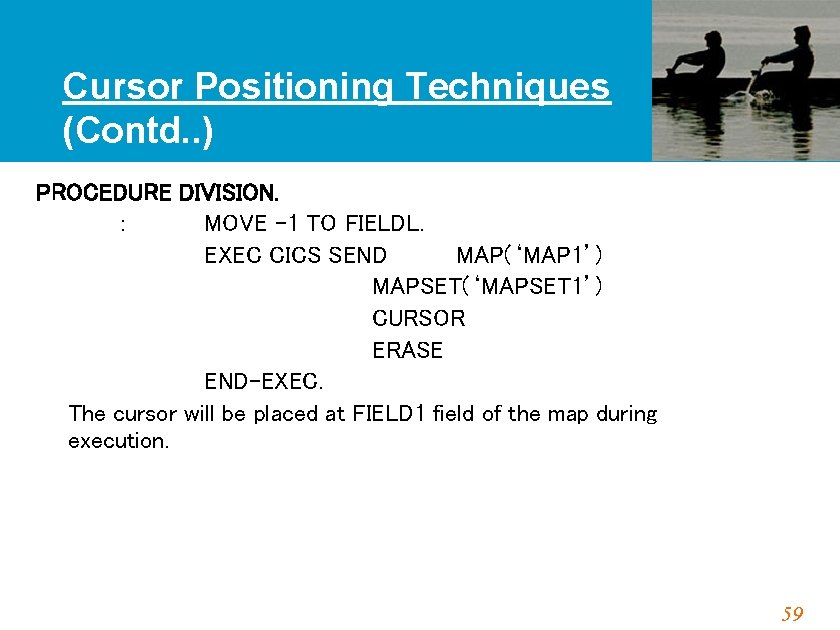 Cursor Positioning Techniques (Contd..)

PROCEDURE DIVISION.

: MOVE -1 TO FIELDL.
EXEC CICS SEND MAP('MAP1')
MAPSET('MAPSET1')
CURSOR
ERASE
END-EXEC.

The cursor will be placed at FIELD1 field of the map during execution.

59